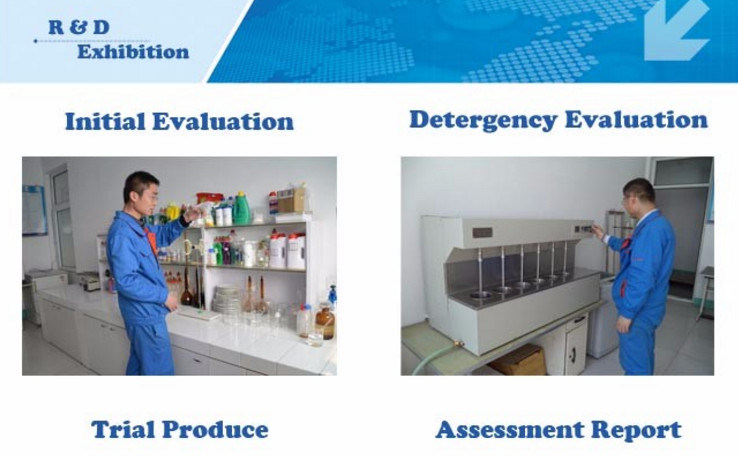 R & D
Exhibition

Initial Evaluation

Detergency Evaluation

Trial Produce

Assessment Report